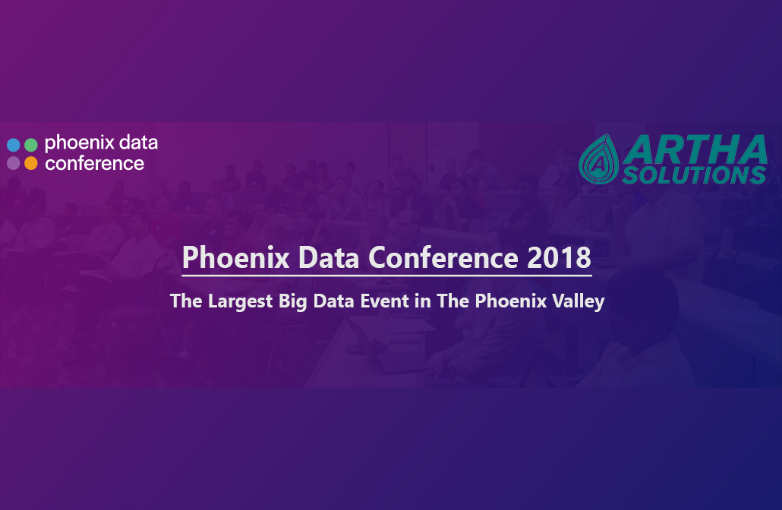 phoenix data conference

ARTHA SOLUTIONS

Phoenix Data Conference 2018

The Largest Big Data Event in The Phoenix Valley